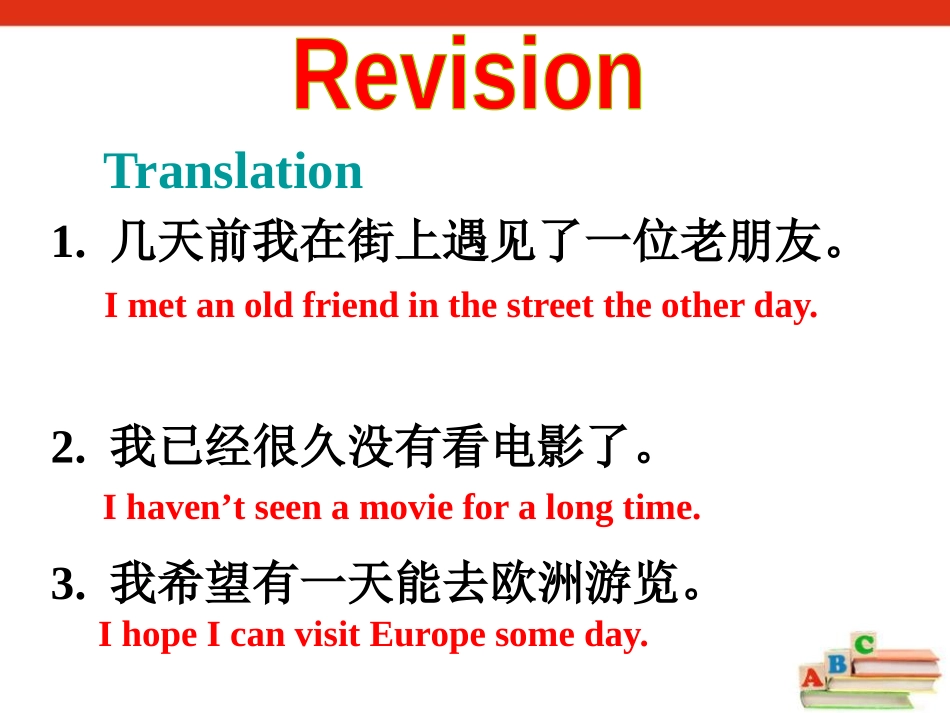 Revision

Translation

1. 几天前我在街上遇见了一位老朋友。

I met an old friend in the street the other day.

2. 我已经很久没有看电影了。

I haven’t seen a movie for a long time.

3. 我希望有一天能去欧洲游览。

I hope I can visit Europe some day.

A B C